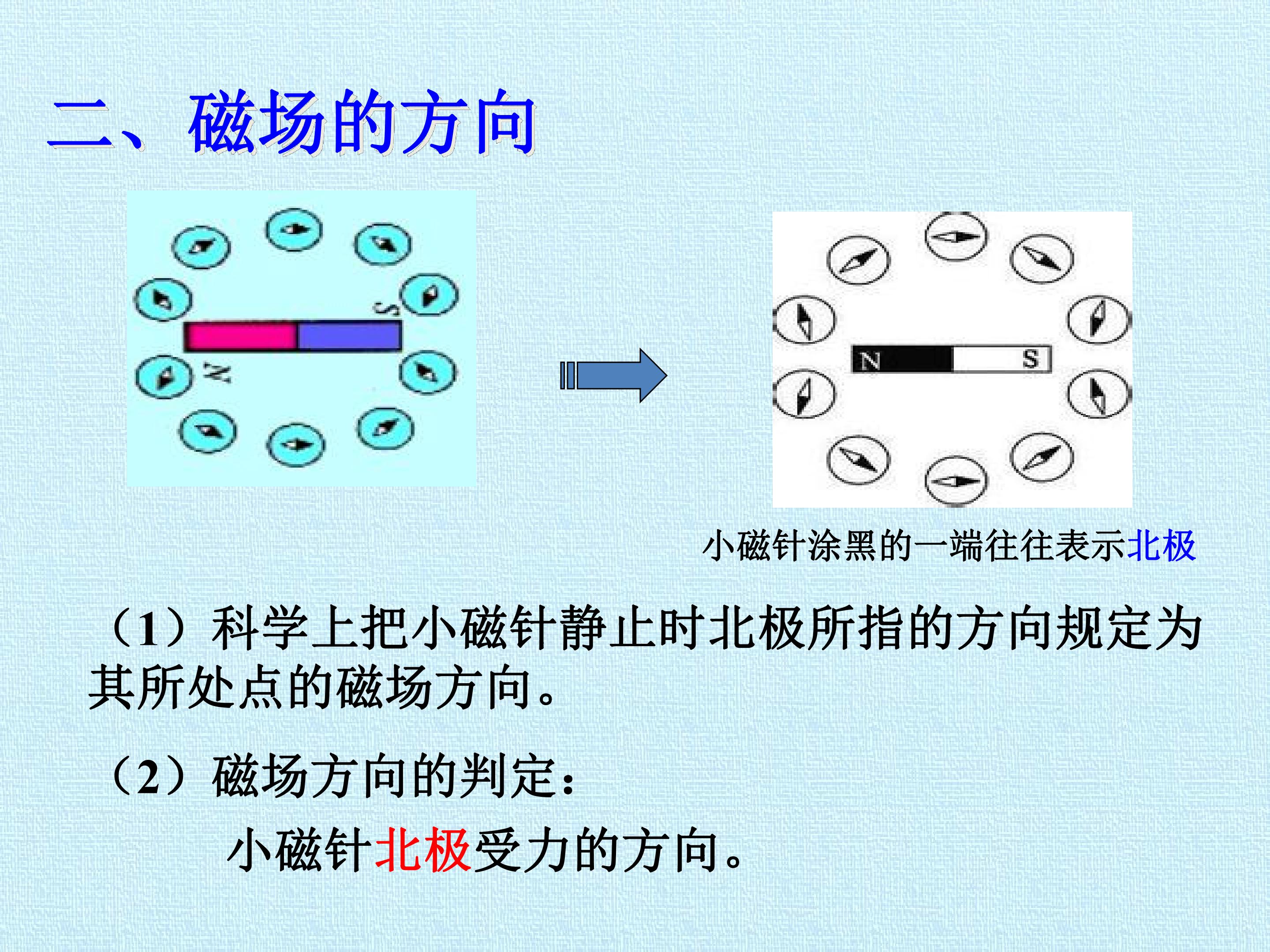 二、磁场的方向

S

N

N

S

小磁针涂黑的一端往往表示北极

（1）科学上把小磁针静止时北极所指的方向规定为其所处点的磁场方向。

（2）磁场方向的判定：

小磁针北极受力的方向。